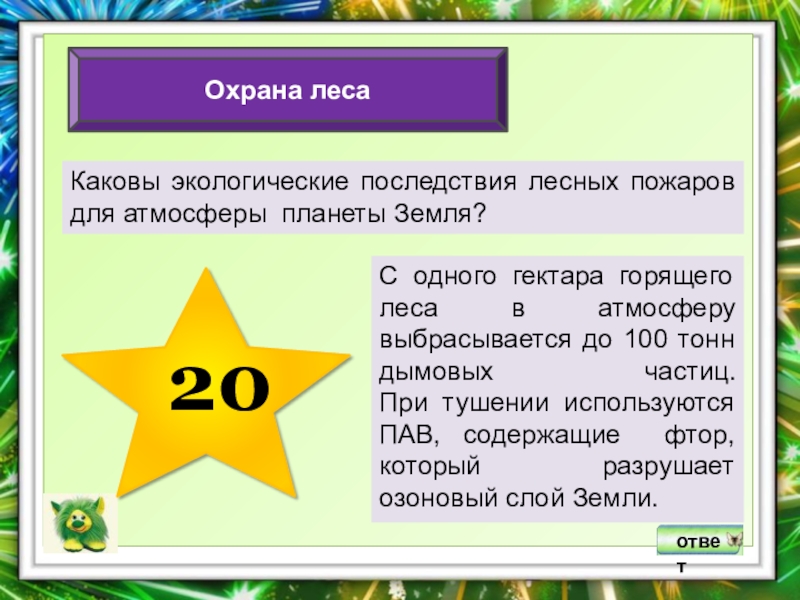 Охрана леса

Каковы экологические последствия лесных пожаров для атмосферы планеты Земля?

20

С одного гектара горящего леса в атмосферу выбрасывается до 100 тонн дымовых частиц. При тушении используются ПАВ, содержащие фтор, который разрушает озоновый слой Земли.

ответ